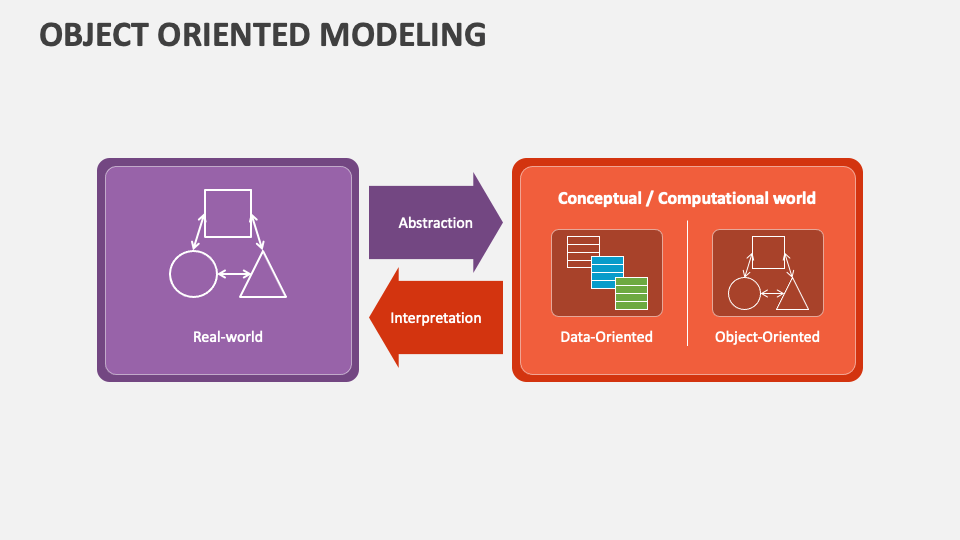 OBJECT ORIENTED MODELING

Real-world

Abstraction

Interpretation

Conceptual / Computational world

Data-Oriented

Object-Oriented